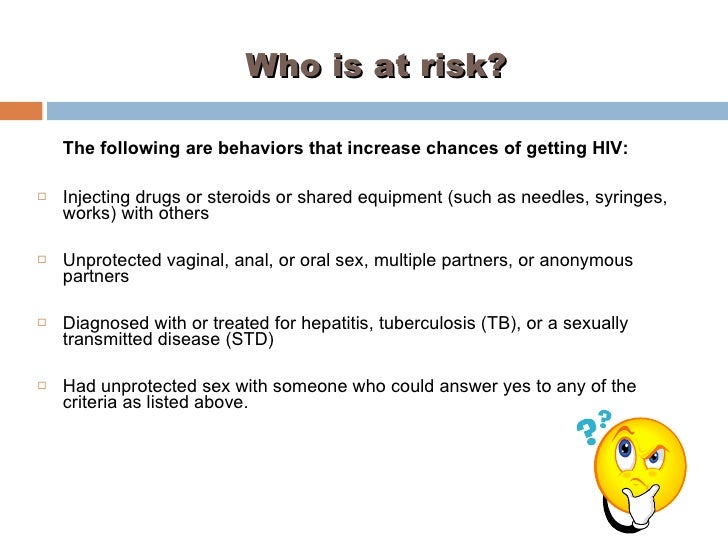 Who is at risk?

The following are behaviors that increase chances of getting HIV:

Injecting drugs or steroids or shared equipment (such as needles, syringes, works) with others

Unprotected vaginal, anal, or oral sex, multiple partners, or anonymous partners

Diagnosed with or treated for hepatitis, tuberculosis (TB), or a sexually transmitted disease (STD)

Had unprotected sex with someone who could answer yes to any of the criteria as listed above.

??